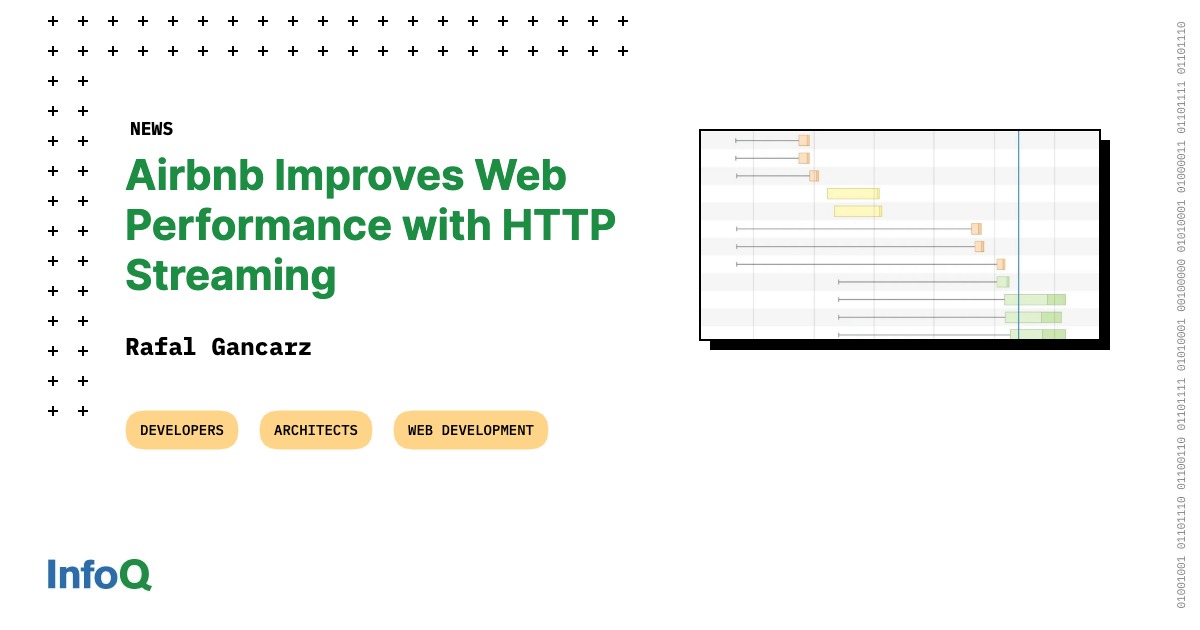 NEWS

Airbnb Improves Web Performance with HTTP Streaming

Rafal Gancarz

DEVELOPERS

ARCHITECTS

WEB DEVELOPMENT

InfoQ

01001001 01101110 01100110 01101111 01010001 00100000 01010001 01000011 01101111 01101110